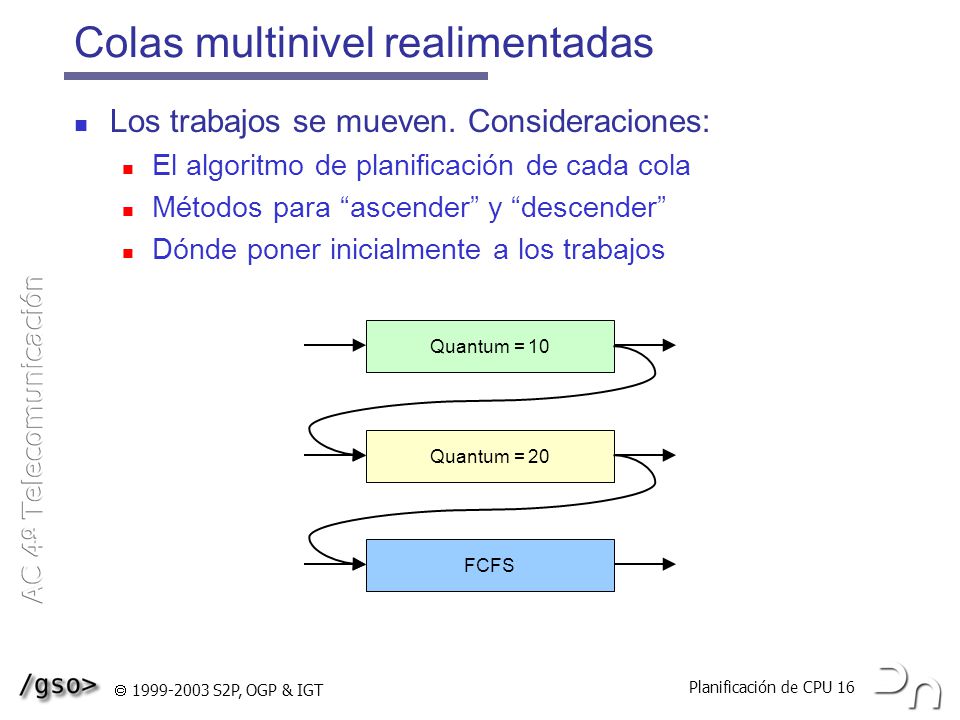 Colas multinivel realimentadas

Los trabajos se mueven. Consideraciones:

El algoritmo de planificación de cada cola

Métodos para “ascender” y “descender”

Dónde poner inicialmente a los trabajos

Quantum = 10

Quantum = 20

FCFS

AC 4º Telecomunicación

/gso> © 1999-2003 S2P, OGP & IGT

Planificación de CPU 16